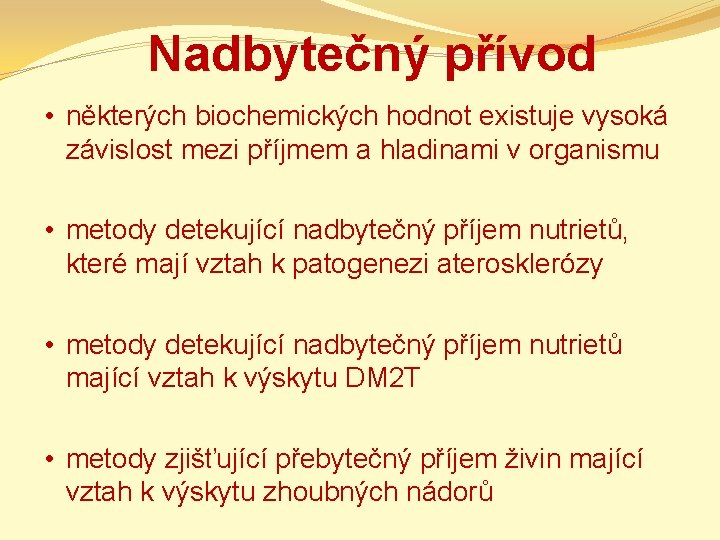 Nadbytečný přívod

• některých biochemických hodnot existuje vysoká závislost mezi příjmem a hladinami v organismu

• metody detekující nadbytečný příjem nutrietů, které mají vztah k patogenezi aterosklerózy

• metody detekující nadbytečný příjem nutrietů mající vztah k výskytu DM2T

• metody zjišťující přebytečný příjem živin mající vztah k výskytu zhoubných nádorů